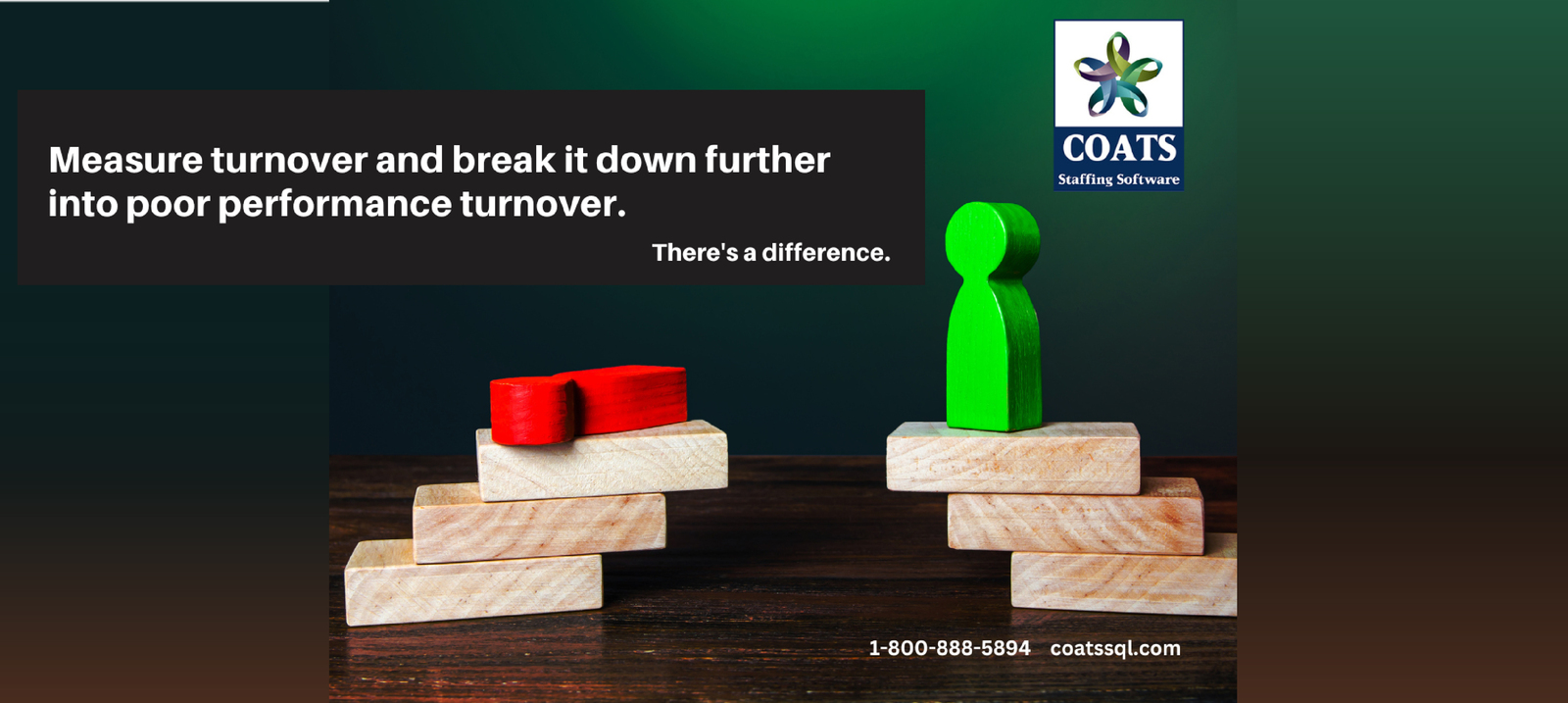 Measure turnover and break it down further into poor performance turnover.

There's a difference.

COATS
Staffing Software

1-800-888-5894 coatssql.com